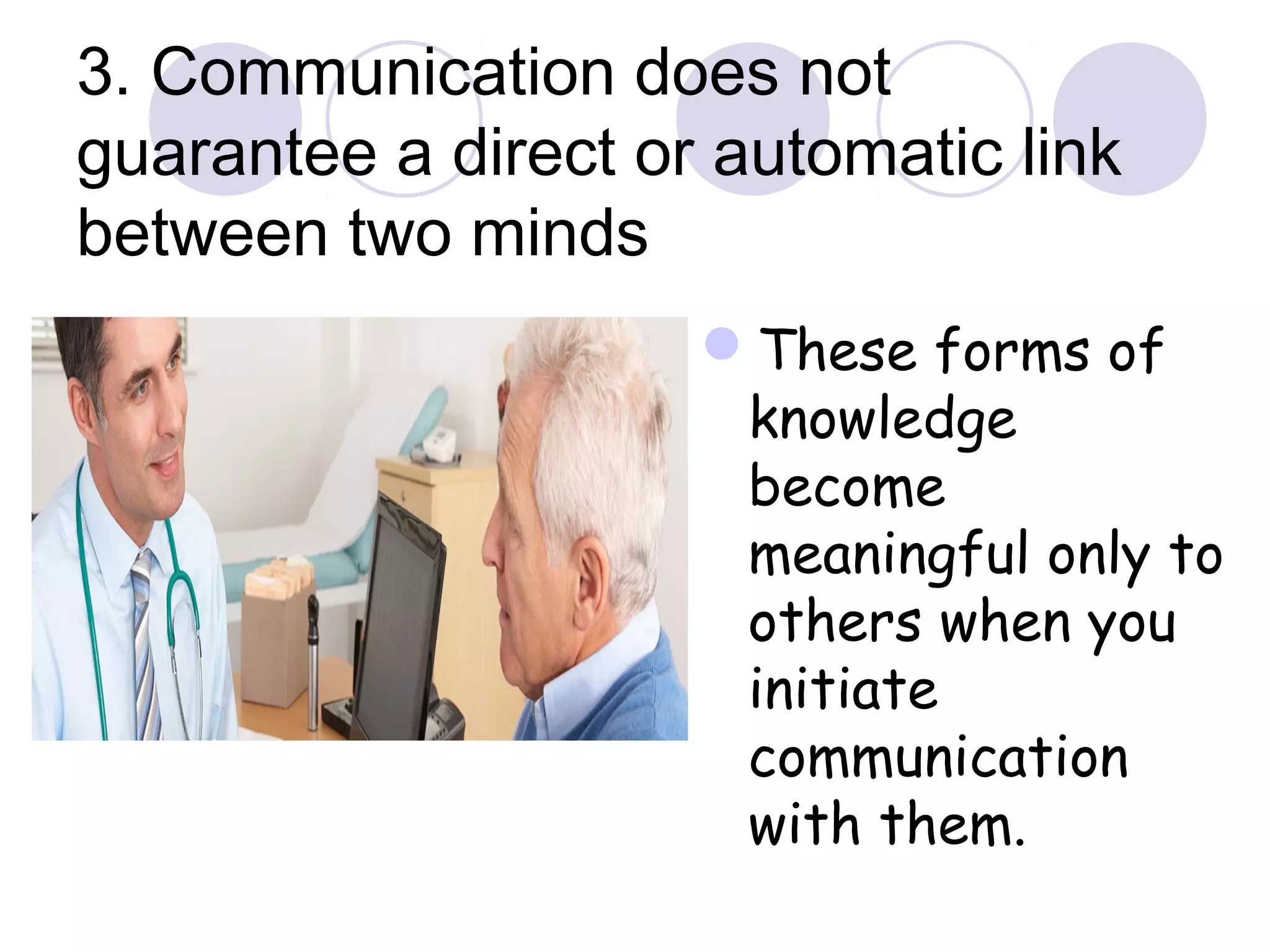 3. Communication does not guarantee a direct or automatic link between two minds

These forms of knowledge become meaningful only to others when you initiate communication with them.